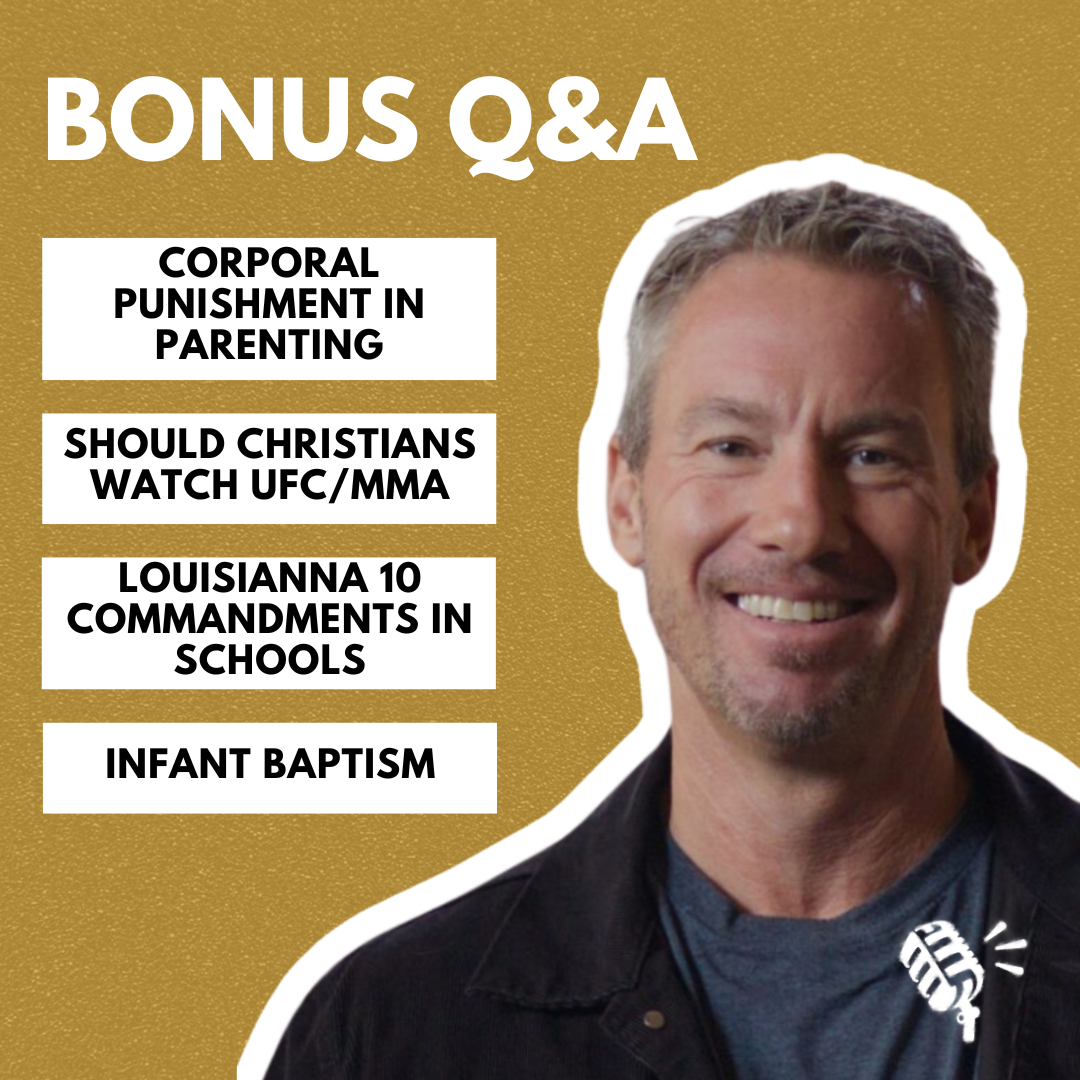 BONUS Q&A

CORPORAL PUNISHMENT IN PARENTING

SHOULD CHRISTIANS WATCH UFC/MMA

LOUISIANNA 10 COMMANDMENTS IN SCHOOLS

INFANT BAPTISM